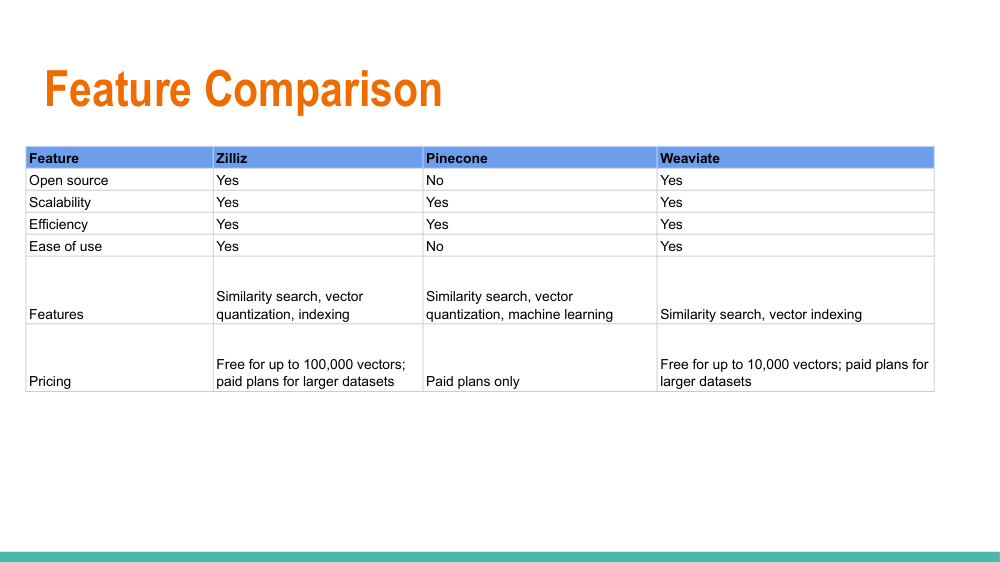 Feature Comparison

| Feature | Zilliz | Pinecone | Weaviate |
|---|---|---|---|
| Open source | Yes | No | Yes |
| Scalability | Yes | Yes | Yes |
| Efficiency | Yes | Yes | Yes |
| Ease of use | Yes | No | Yes |
| Features | Similarity search, vector quantization, indexing | Similarity search, vector quantization, machine learning | Similarity search, vector indexing |
| Pricing | Free for up to 100,000 vectors; paid plans for larger datasets | Paid plans only | Free for up to 10,000 vectors; paid plans for larger datasets |